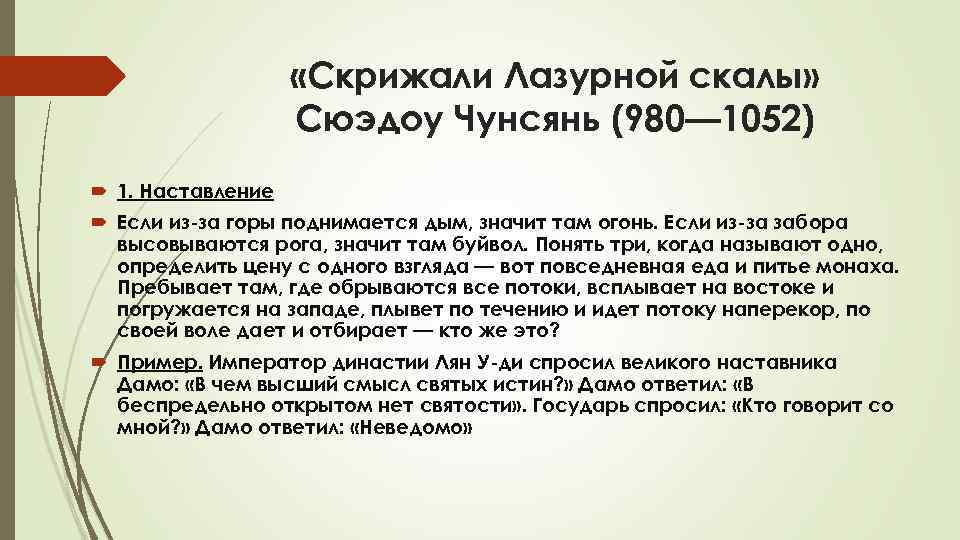 «Скрижали Лазурной скалы»
Сюэдоу Чунсянь (980—1052)

1. Наставление

Если из-за горы поднимается дым, значит там огонь. Если из-за забора высовываются рога, значит там буйвол. Понять три, когда называют одно, определить цену с одного взгляда — вот повседневная еда и питье монаха. Пребывает там, где обрываются все потоки, всплывает на востоке и погружается на западе, плывет по течению и идет потоку наперекор, по своей воле дает и отбирает — кто же это?

Пример. Император династии Лян У-ди спросил великого наставника Дамо: «В чем высший смысл святых истин?» Дамо ответил: «В беспредельно открытом нет святости». Государь спросил: «Кто говорит со мной?» Дамо ответил: «Неведомо»